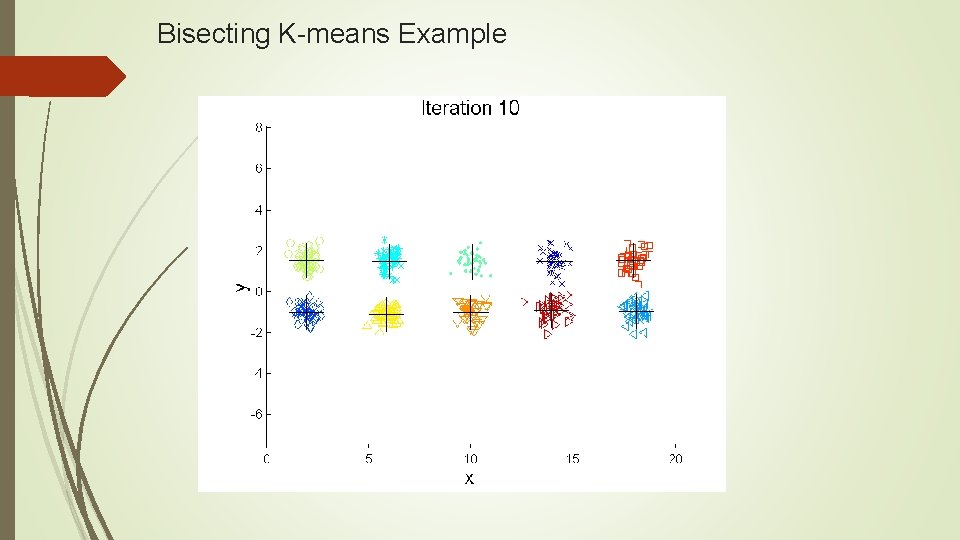 Bisecting K-means Example

Iteration 10

8
6
4
2
0
-2
-4
-6

y

0 5 10 15 20

x